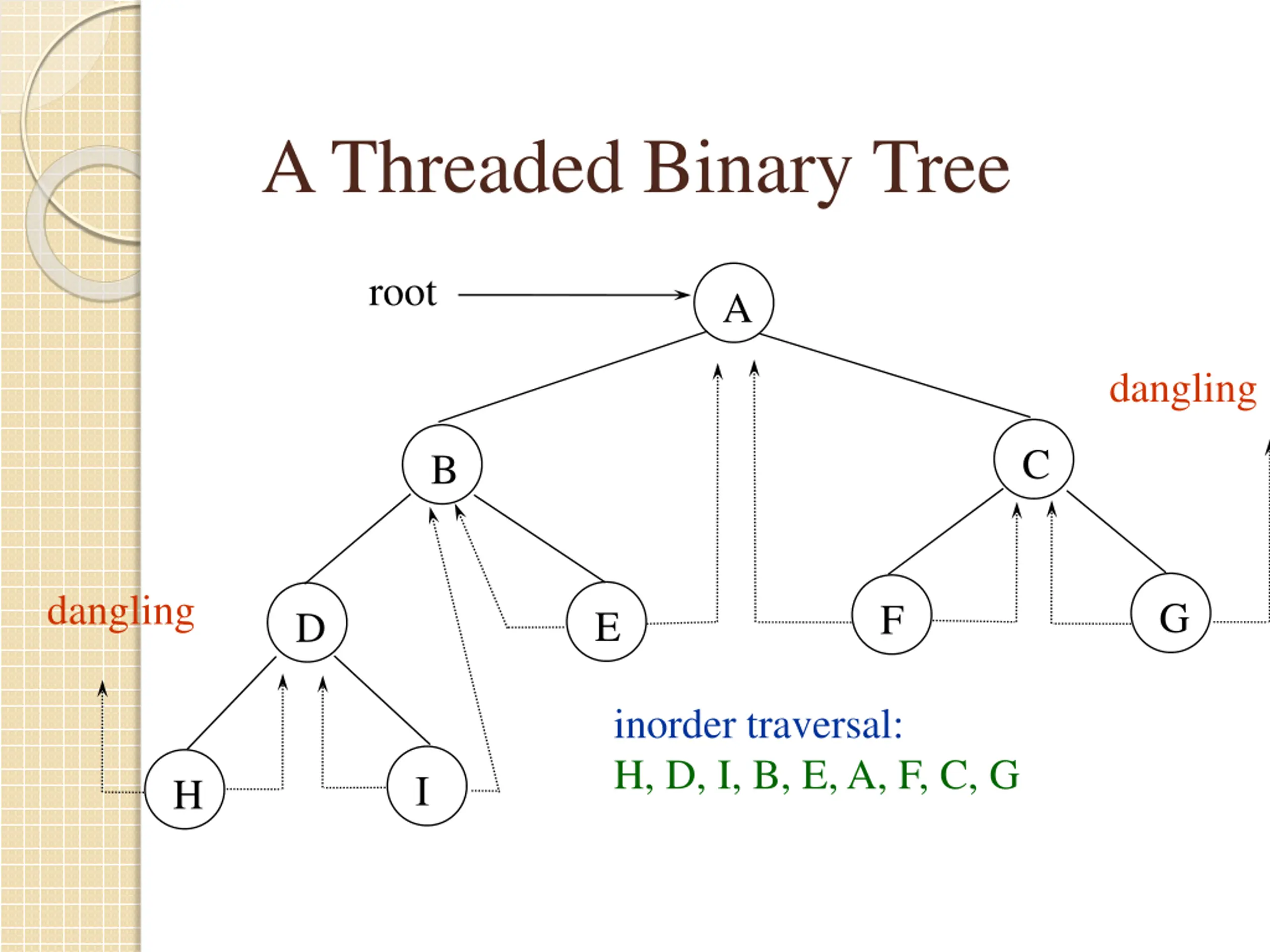 A Threaded Binary Tree

root

A

dangling

B

C

dangling

D

E

F

G

H

I

inorder traversal:
H, D, I, B, E, A, F, C, G